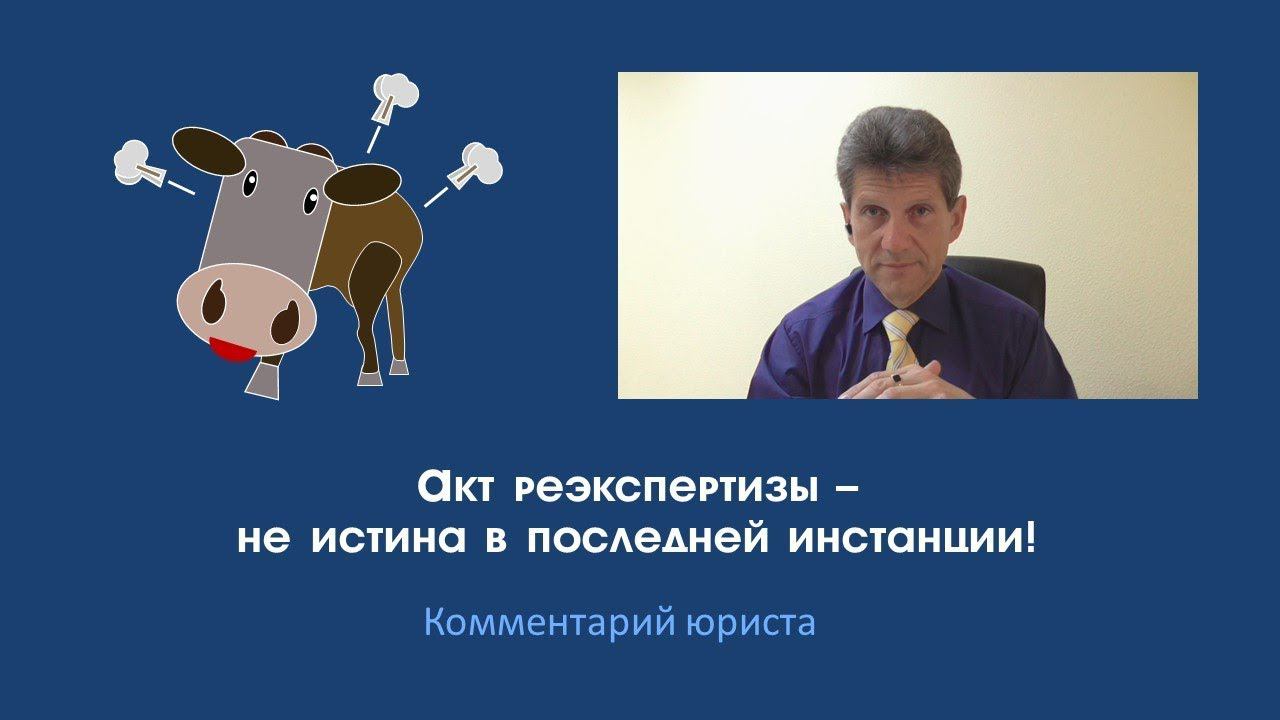 Акт реэкспертизы –
не истина в последней инстанции!

Комментарий юриста